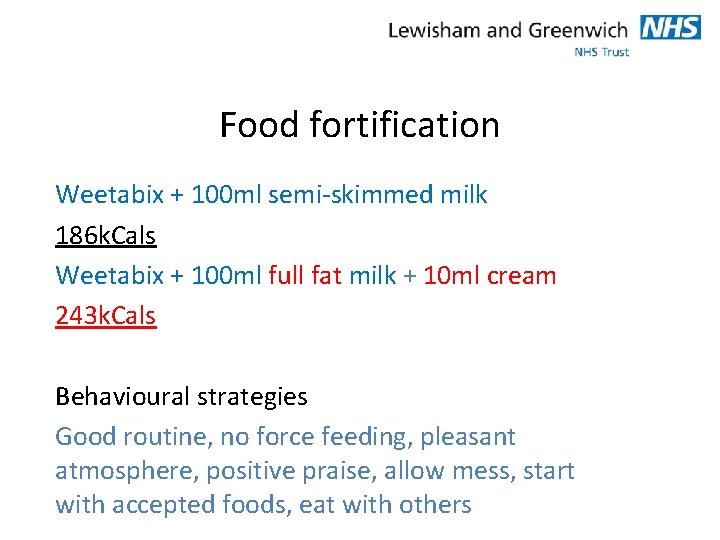 Lewisham and Greenwich NHS
NHS Trust

Food fortification

Weetabix + 100ml semi-skimmed milk

186kCals

Weetabix + 100ml full fat milk + 10ml cream

243kCals

Behavioural strategies

Good routine, no force feeding, pleasant atmosphere, positive praise, allow mess, start with accepted foods, eat with others